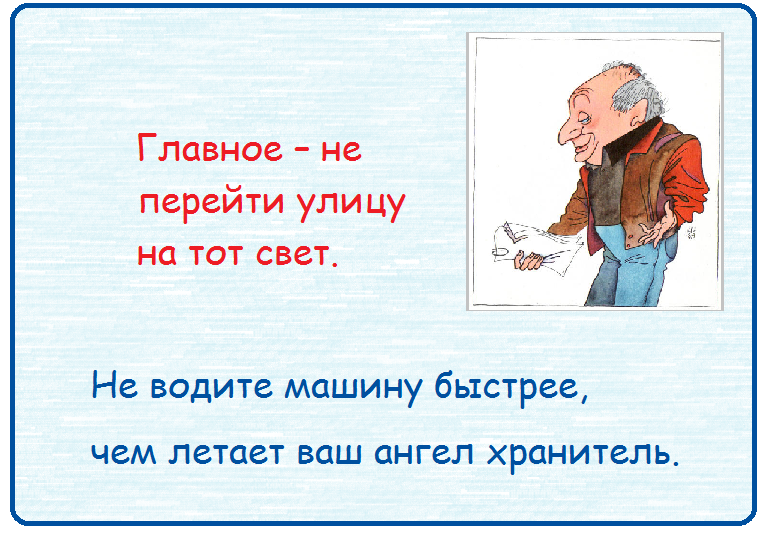 Главное – не перейти улицу на тот свет.

Не водите машину быстрее, чем летает ваш ангел хранитель.